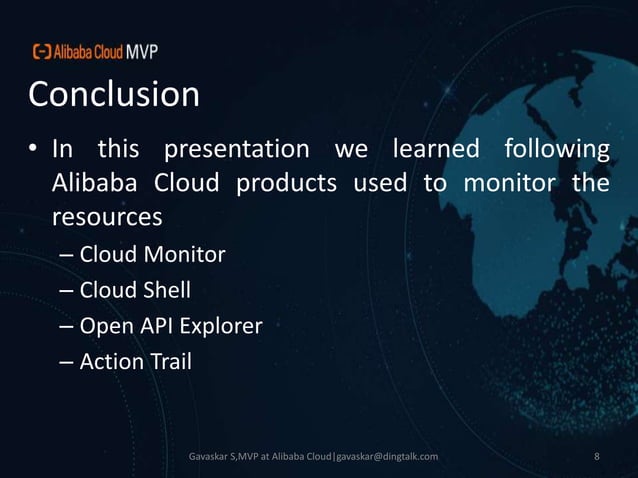 Alibaba Cloud MVP

Conclusion

• In this presentation we learned following Alibaba Cloud products used to monitor the resources
– Cloud Monitor
– Cloud Shell
– Open API Explorer
– Action Trail

Gavaskar S,MVP at Alibaba Cloud|gavaskar@dingtalk.com

8